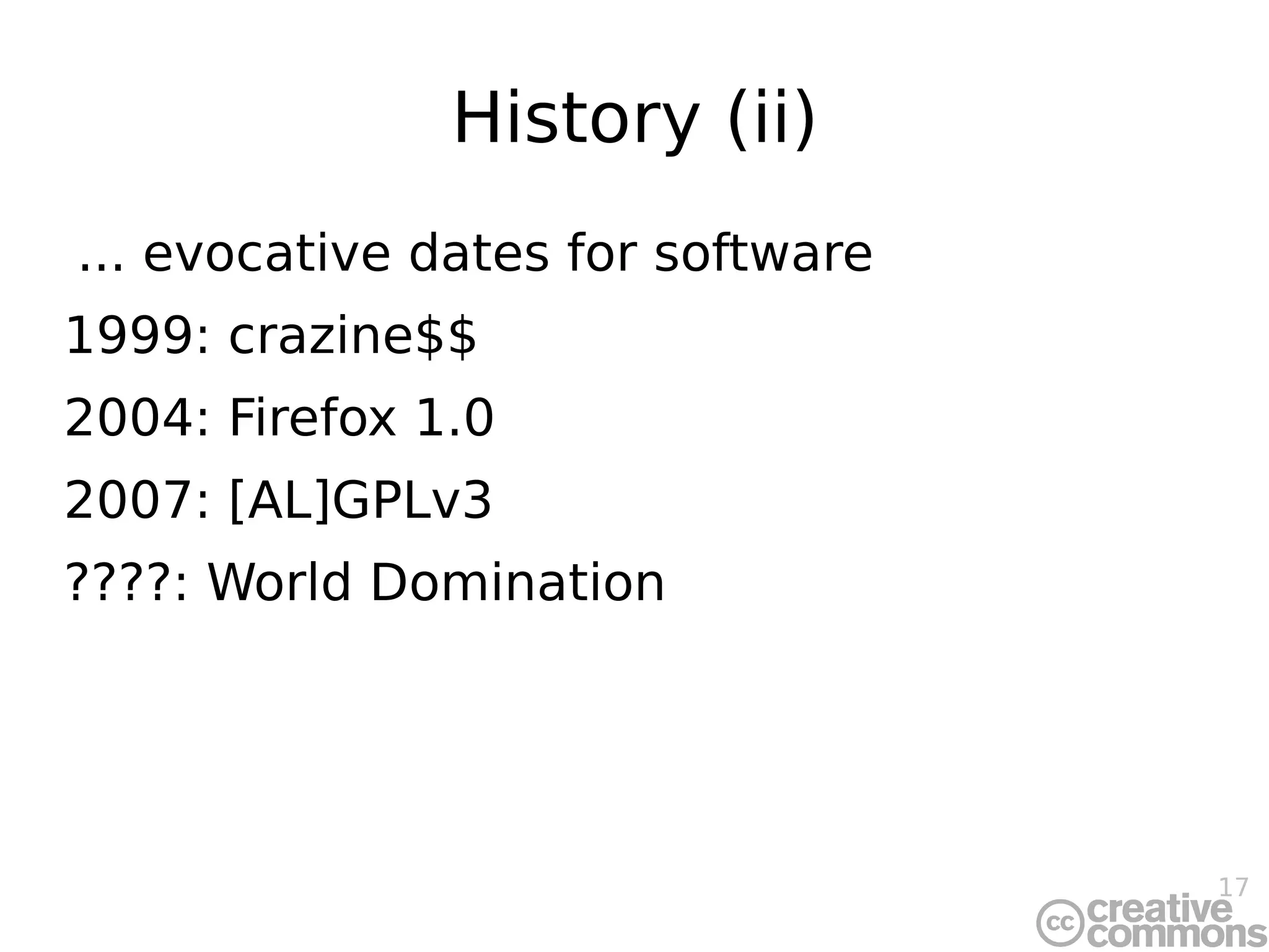 History (ii)

... evocative dates for software

1999: crazine\$\$

2004: Firefox 1.0

2007: [AL]GPLv3

????: World Domination

17

cc creative commons